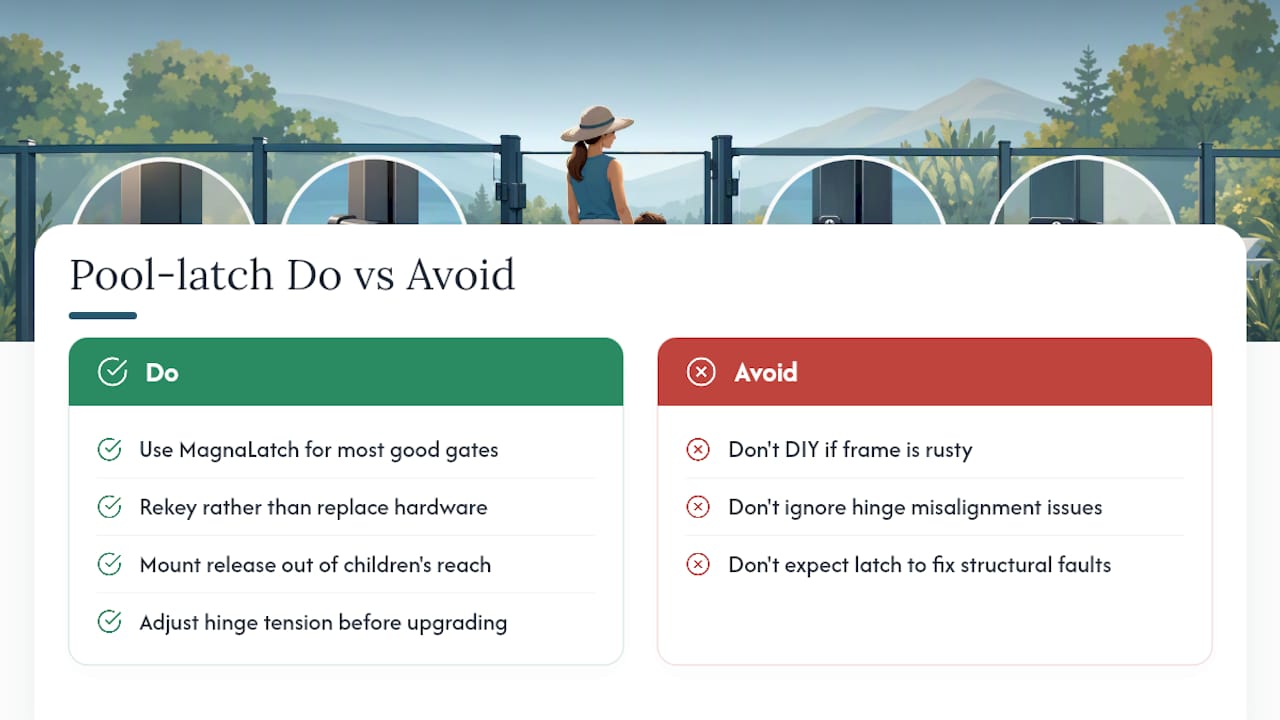 Pool-latch Do vs Avoid

Do

Use MagnaLatch for most good gates

Rekey rather than replace hardware

Mount release out of children's reach

Adjust hinge tension before upgrading

Avoid

Don't DIY if frame is rusty

Don't ignore hinge misalignment issues

Don't expect latch to fix structural faults